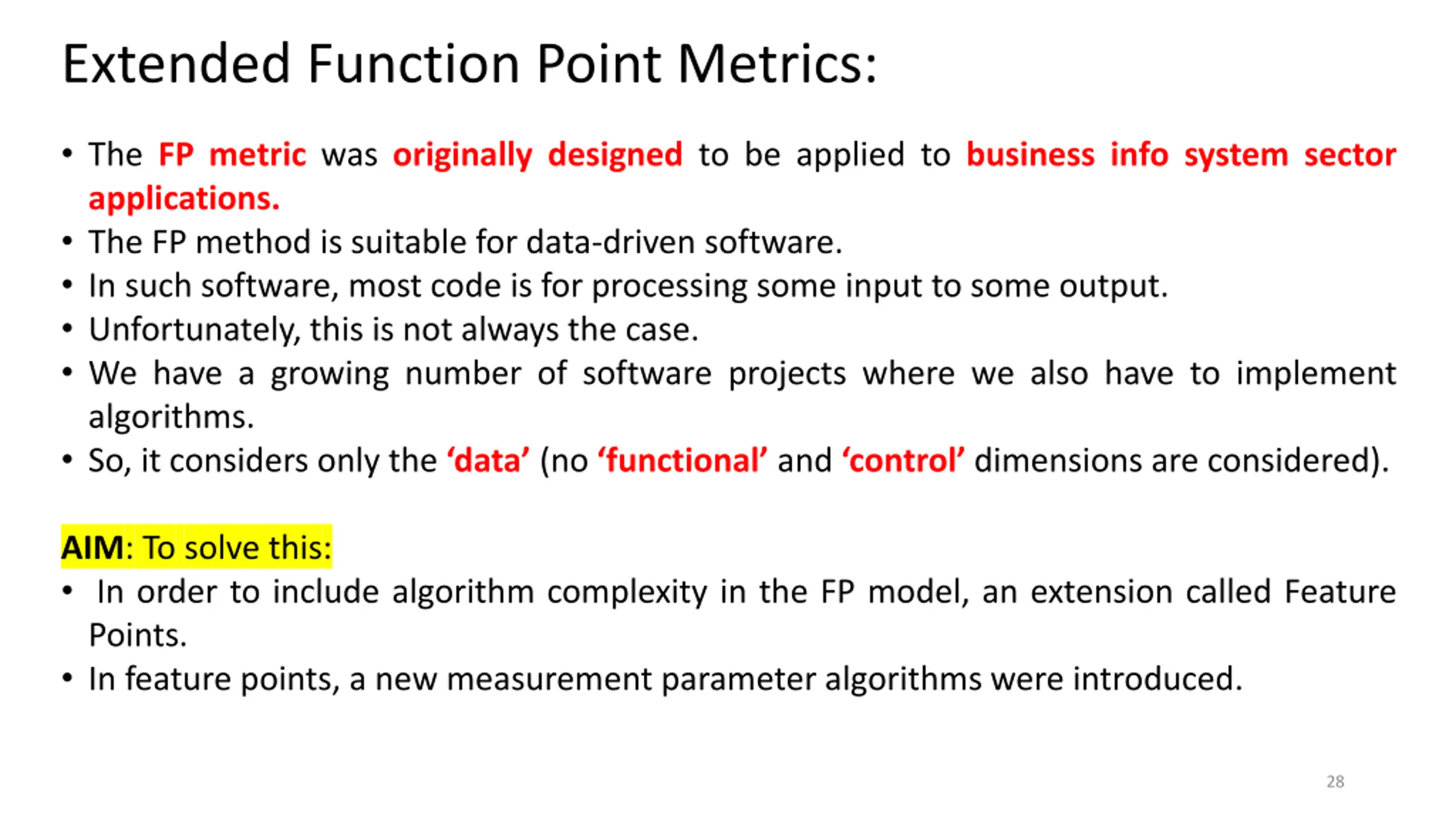 Extended Function Point Metrics:

• The FP metric was originally designed to be applied to business info system sector applications.
• The FP method is suitable for data-driven software.
• In such software, most code is for processing some input to some output.
• Unfortunately, this is not always the case.
• We have a growing number of software projects where we also have to implement algorithms.
• So, it considers only the ‘data’ (no ‘functional’ and ‘control’ dimensions are considered).

AIM: To solve this:
• In order to include algorithm complexity in the FP model, an extension called Feature Points.
• In feature points, a new measurement parameter algorithms were introduced.

28